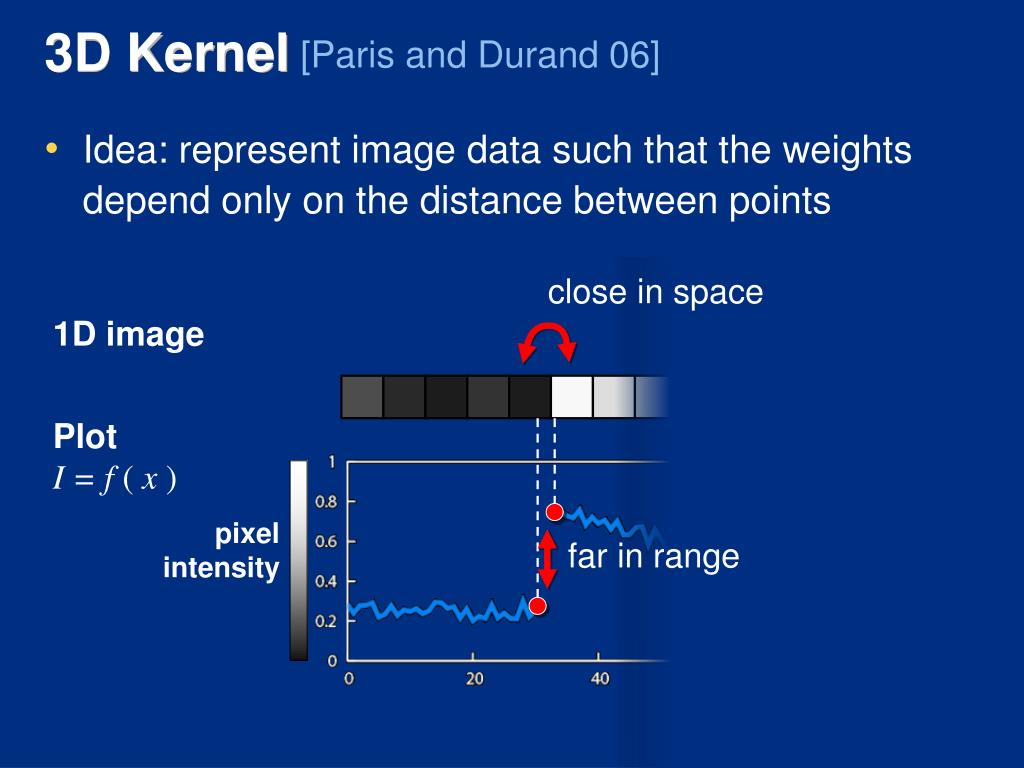 3D Kernel [Paris and Durand 06]

• Idea: represent image data such that the weights depend only on the distance between points

close in space

1D image

Plot
$I = f(x)$

pixel intensity

far in range

1
0.8
0.6
0.4
0.2
0

0
20
40